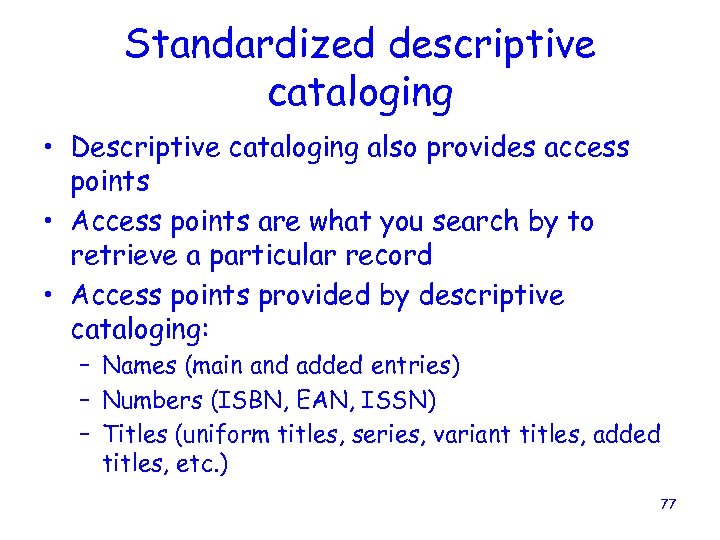 Standardized descriptive cataloging

• Descriptive cataloging also provides access points
• Access points are what you search by to retrieve a particular record
• Access points provided by descriptive cataloging:
– Names (main and added entries)
– Numbers (ISBN, EAN, ISSN)
– Titles (uniform titles, series, variant titles, added titles, etc.)

77